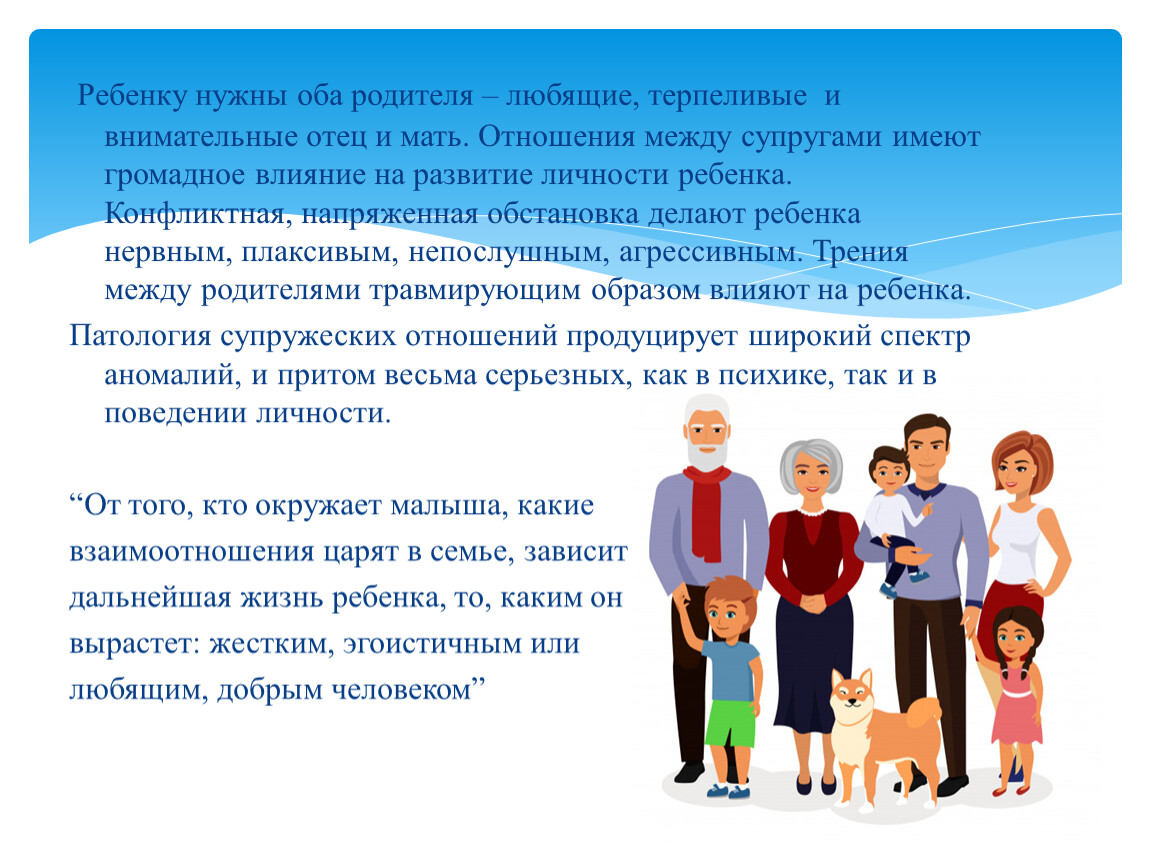 Ребенку нужны оба родителя – любящие, терпеливые и внимательные отец и мать. Отношения между супругами имеют громадное влияние на развитие личности ребенка. Конфликтная, напряженная обстановка делают ребенка нервным, плаксивым, непослушным, агрессивным. Трения между родителями травмирующим образом влияют на ребенка.

Патология супружеских отношений продуцирует широкий спектр аномалий, и притом весьма серьезных, как в психике, так и в поведении личности.

“От того, кто окружает малыша, какие взаимоотношения царят в семье, зависит дальнейшая жизнь ребенка, то, каким он вырастет: жестким, эгоистичным или любящим, добрым человеком”